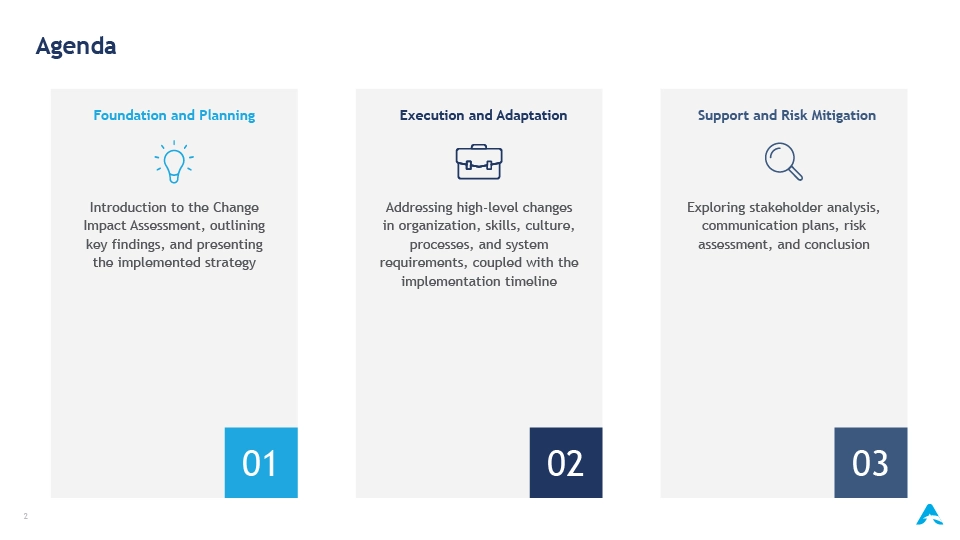 Agenda

Foundation and Planning

Introduction to the Change Impact Assessment, outlining key findings, and presenting the implemented strategy

01

Execution and Adaptation

Addressing high-level changes in organization, skills, culture, processes, and system requirements, coupled with the implementation timeline

02

Support and Risk Mitigation

Exploring stakeholder analysis, communication plans, risk assessment, and conclusion

03

2